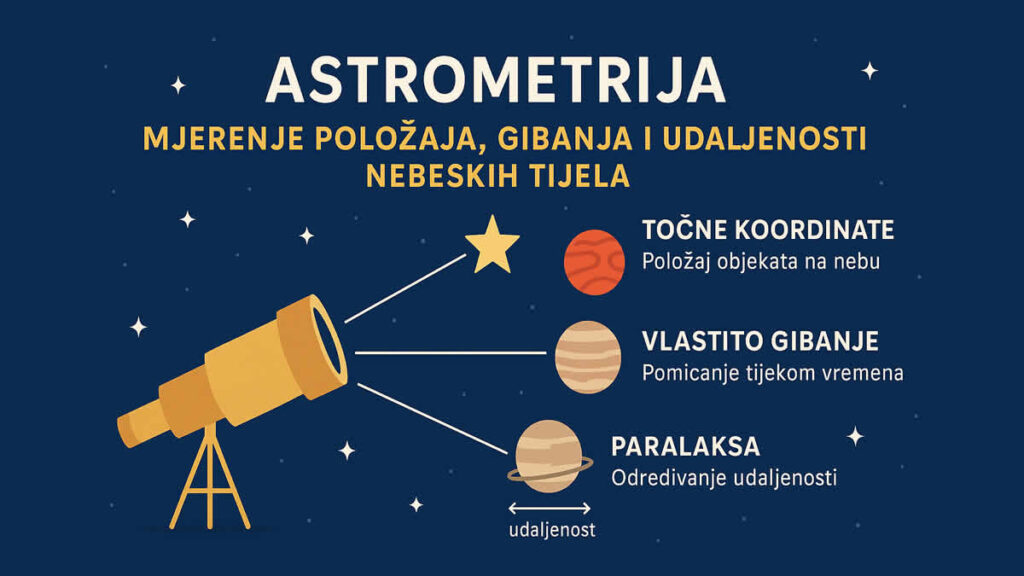 ASTROMETRIJA

MJERENJE POLOŽAJA, GIBANJA I UDALJENOSTI NEBESKIH TIJELA

TOČNE KOORDINATE
Položaj objekata na nebu

VLASTITO GIBANJE
Pomicanje tijekom vremena

PARALAKSA
Odredivanje udaljenosti

udaljenost